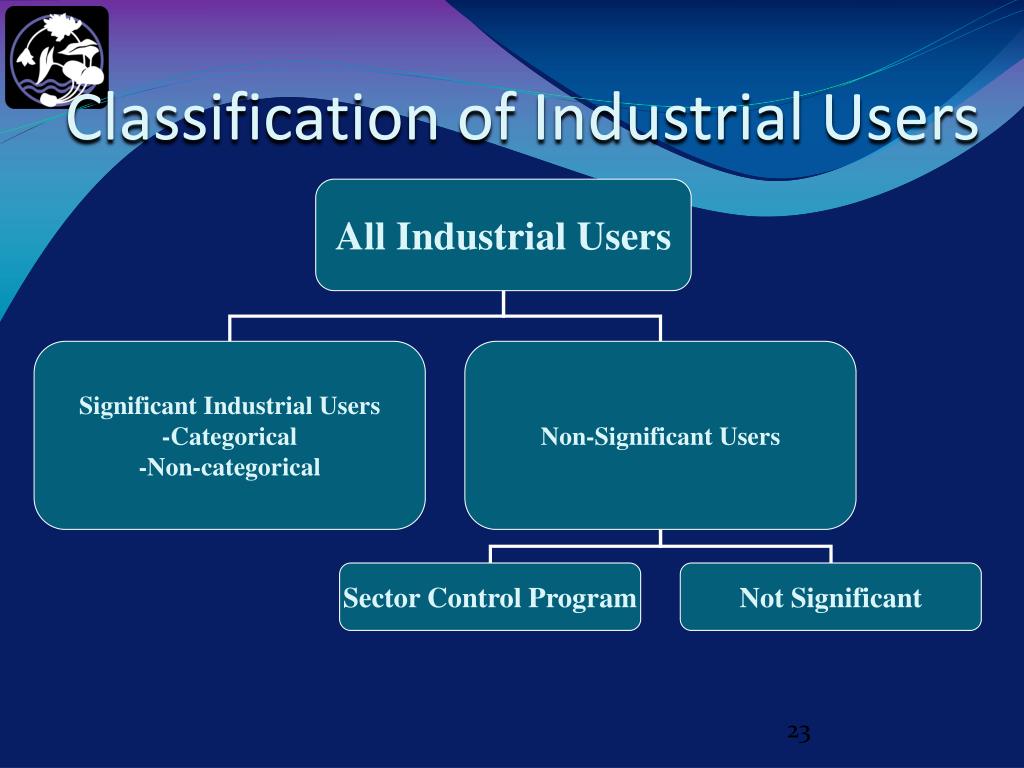 Classification of Industrial Users

All Industrial Users

Significant Industrial Users
-Categorical
-Non-categorical

Non-Significant Users

Sector Control Program

Not Significant

23